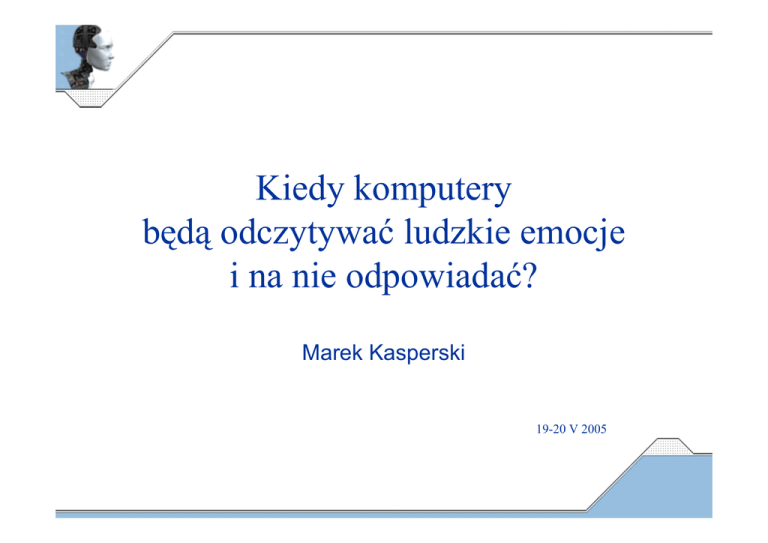 Kiedy komputery
będą odczytywać ludzkie emocje
i na nie odpowiadać?

Marek Kasperski

19-20 V 2005